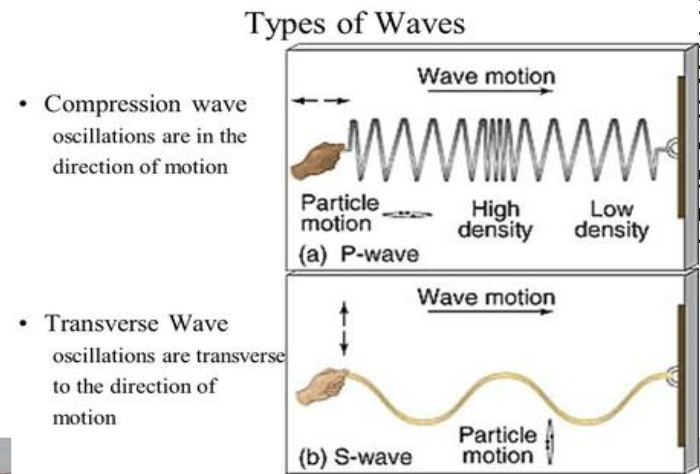 Types of Waves

• Compression wave oscillations are in the direction of motion

• Transverse Wave oscillations are transverse to the direction of motion

Wave motion

Particle motion

High density

Low density

(a) P-wave

Wave motion

Particle motion

(b) S-wave